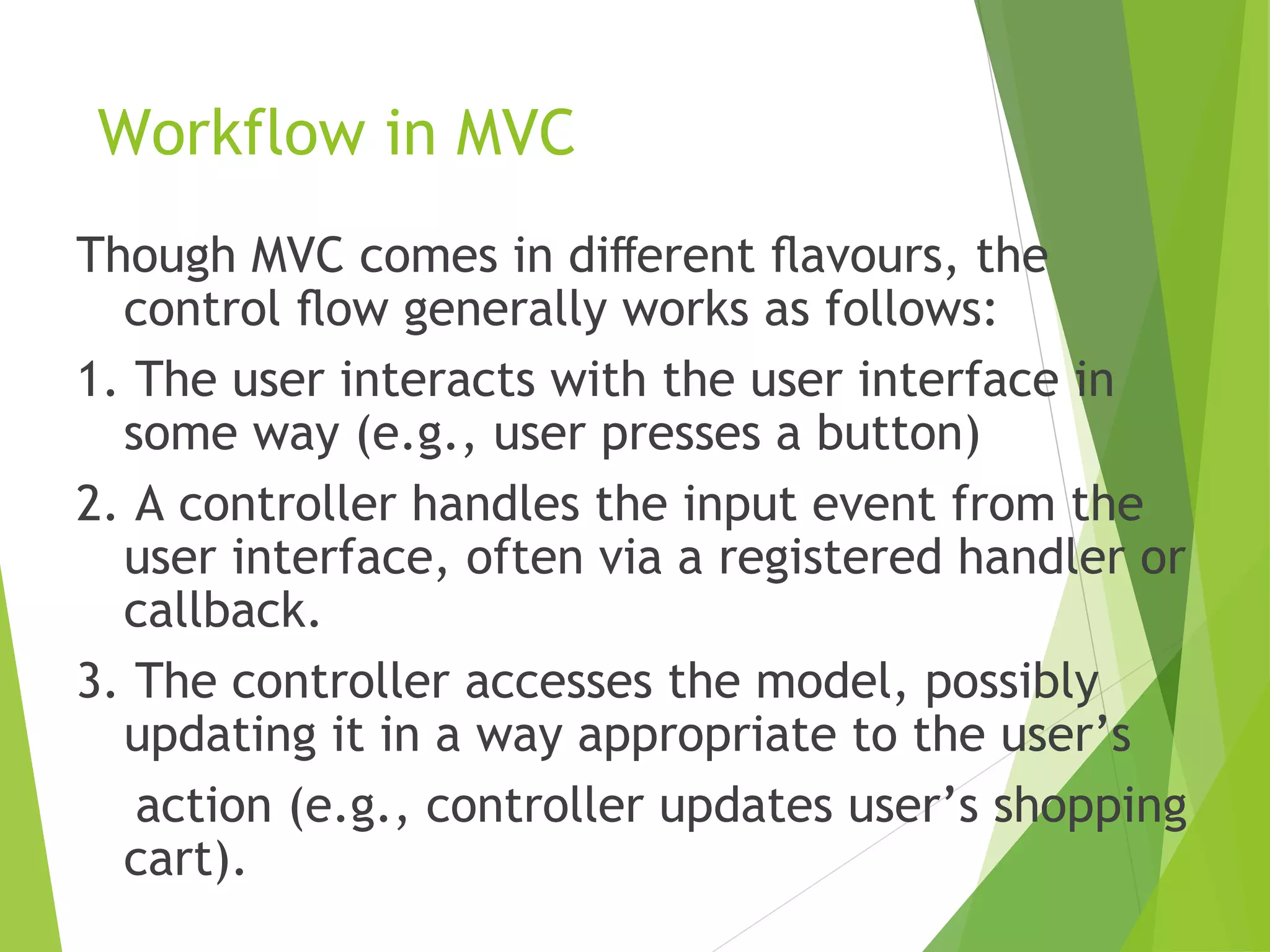 Workflow in MVC

Though MVC comes in different flavours, the control flow generally works as follows:

1. The user interacts with the user interface in some way (e.g., user presses a button)

2. A controller handles the input event from the user interface, often via a registered handler or callback.

3. The controller accesses the model, possibly updating it in a way appropriate to the user’s action (e.g., controller updates user’s shopping cart).